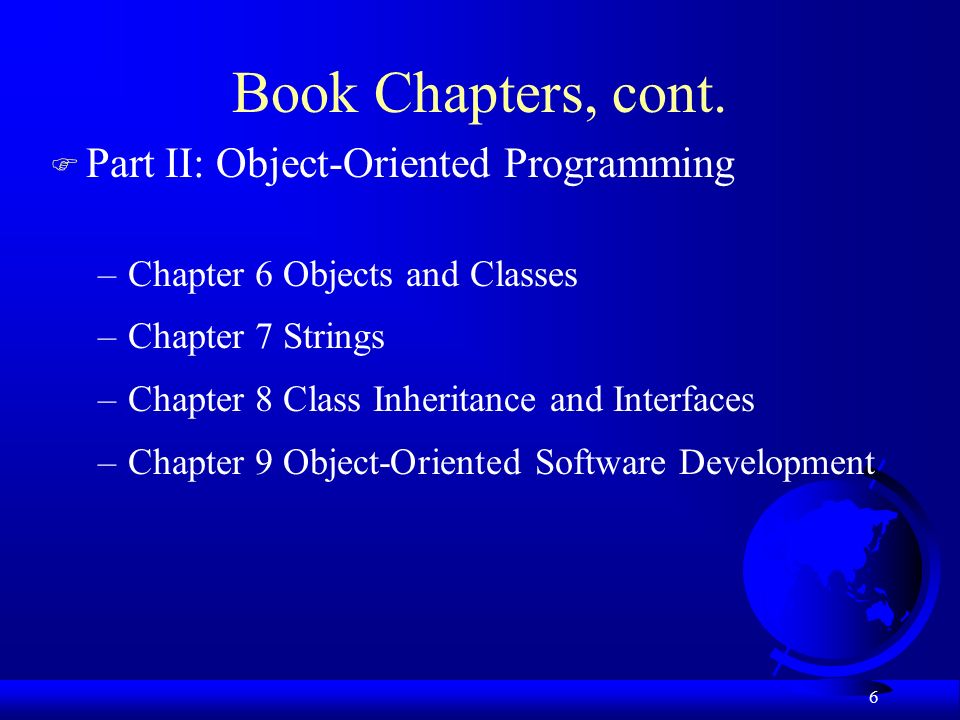 Book Chapters, cont.

Part II: Object-Oriented Programming

– Chapter 6 Objects and Classes

– Chapter 7 Strings

– Chapter 8 Class Inheritance and Interfaces

– Chapter 9 Object-Oriented Software Development

6